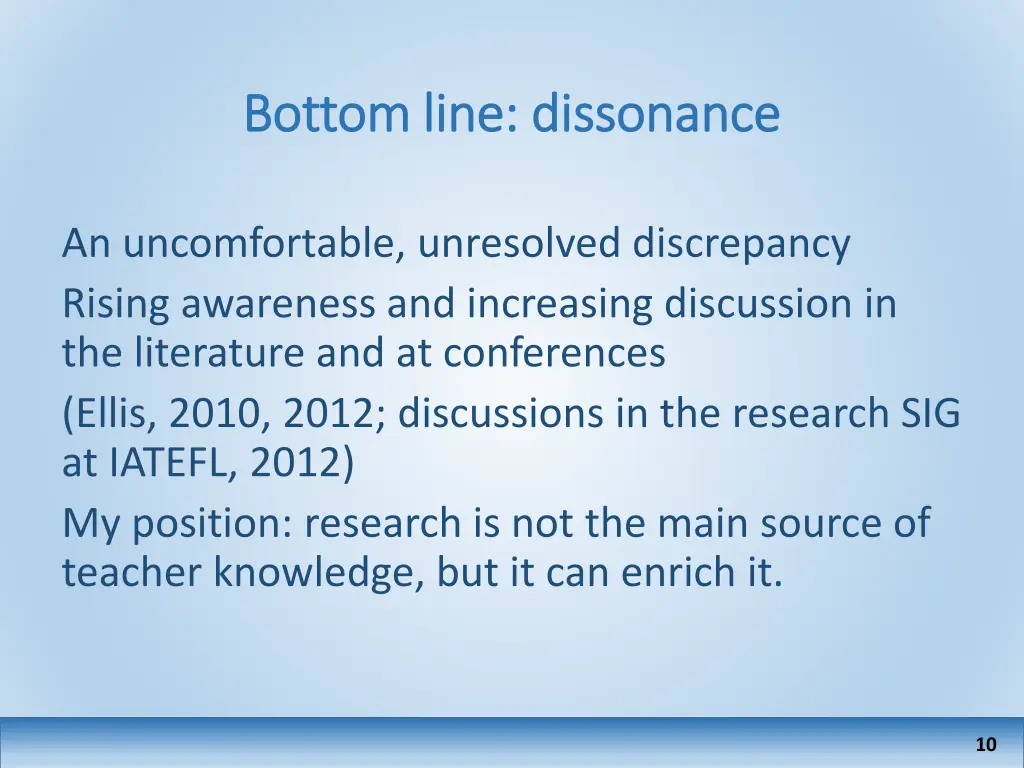 Bottom line: dissonance

An uncomfortable, unresolved discrepancy

Rising awareness and increasing discussion in the literature and at conferences

(Ellis, 2010, 2012; discussions in the research SIG at IATEFL, 2012)

My position: research is not the main source of teacher knowledge, but it can enrich it.

10